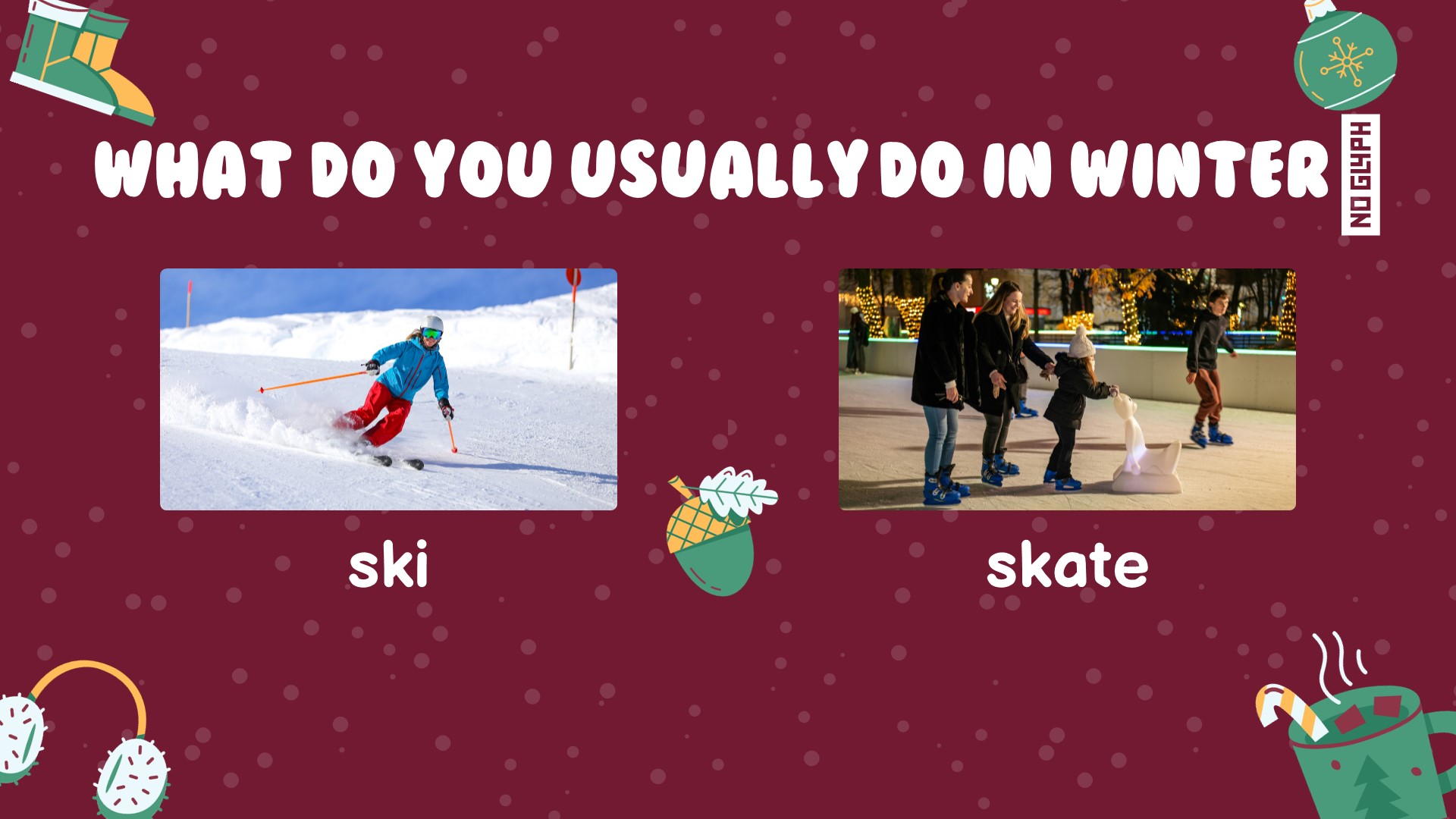 WHAT DO YOU USUALLY DO IN WINTER

NO GLYPH

ski

skate